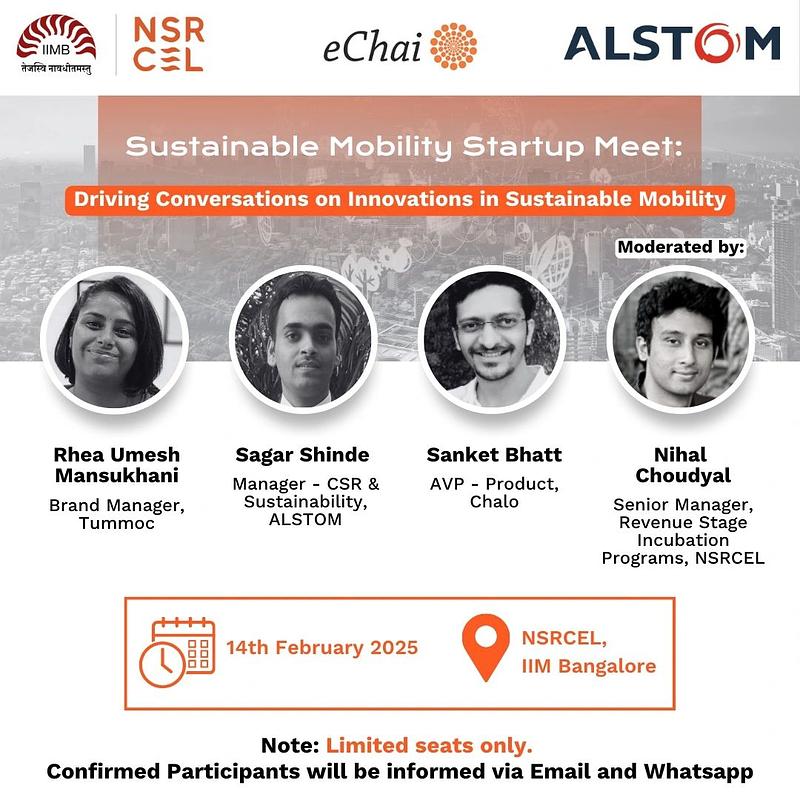 IIMB
तेजस्वि नावधीतमस्तु

NSR
CEL

eChai

ALSTOM

Sustainable Mobility Startup Meet:

Driving Conversations on Innovations in Sustainable Mobility

Moderated by:

Rhea Umesh Mansukhani
Brand Manager, Tummoc

Sagar Shinde
Manager - CSR & Sustainability, ALSTOM

Sanket Bhatt
AVP - Product, Chalo

Nihal Choudyal
Senior Manager, Revenue Stage Incubation Programs, NSRCEL

14th February 2025

NSRCEL, IIM Bangalore

Note: Limited seats only.
Confirmed Participants will be informed via Email and Whatsapp